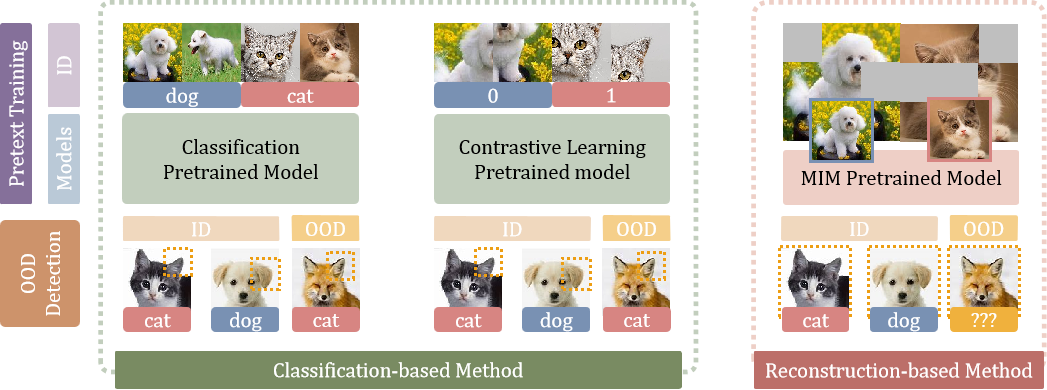 Pretext Training

ID

Models

OOD Detection

dog
cat

Classification Pretrained Model

ID
OOD

cat
dog
cat

0
1

Contrastive Learning Pretrained model

ID
OOD

cat
dog
cat

Classification-based Method

MIM Pretrained Model

ID
OOD

cat
dog
???

Reconstruction-based Method